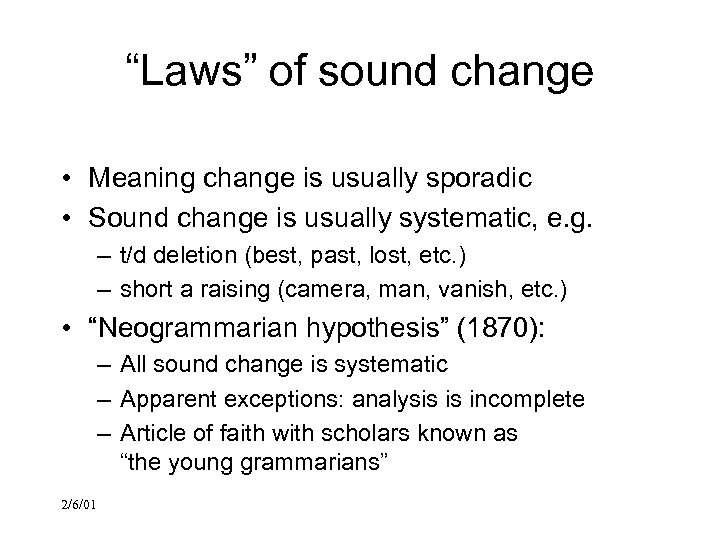 “Laws” of sound change

• Meaning change is usually sporadic
• Sound change is usually systematic, e.g.
– t/d deletion (best, past, lost, etc.)
– short a raising (camera, man, vanish, etc.)
• “Neogrammarian hypothesis” (1870):
– All sound change is systematic
– Apparent exceptions: analysis is incomplete
– Article of faith with scholars known as “the young grammarians”

2/6/01